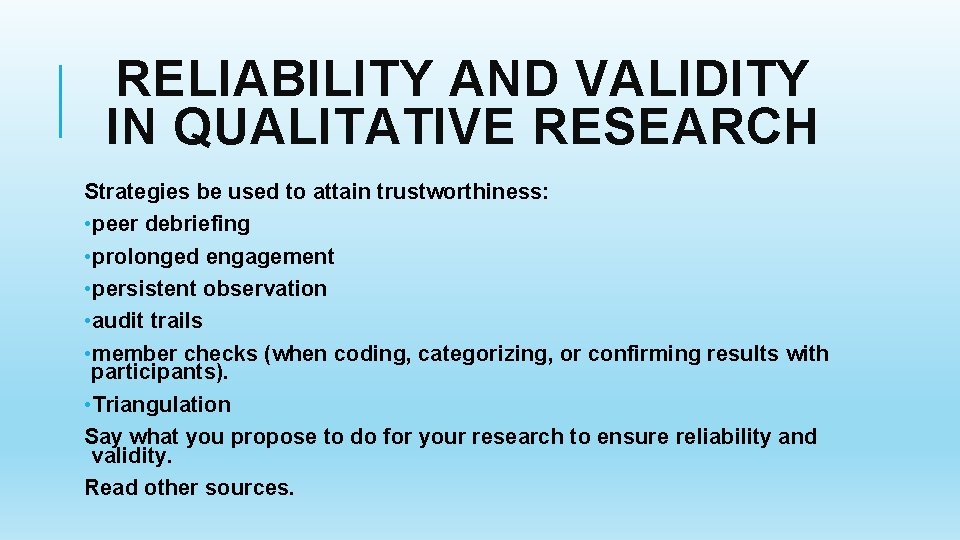 RELIABILITY AND VALIDITY IN QUALITATIVE RESEARCH

Strategies be used to attain trustworthiness:

• peer debriefing
• prolonged engagement
• persistent observation
• audit trails
• member checks (when coding, categorizing, or confirming results with participants).
• Triangulation

Say what you propose to do for your research to ensure reliability and validity.

Read other sources.